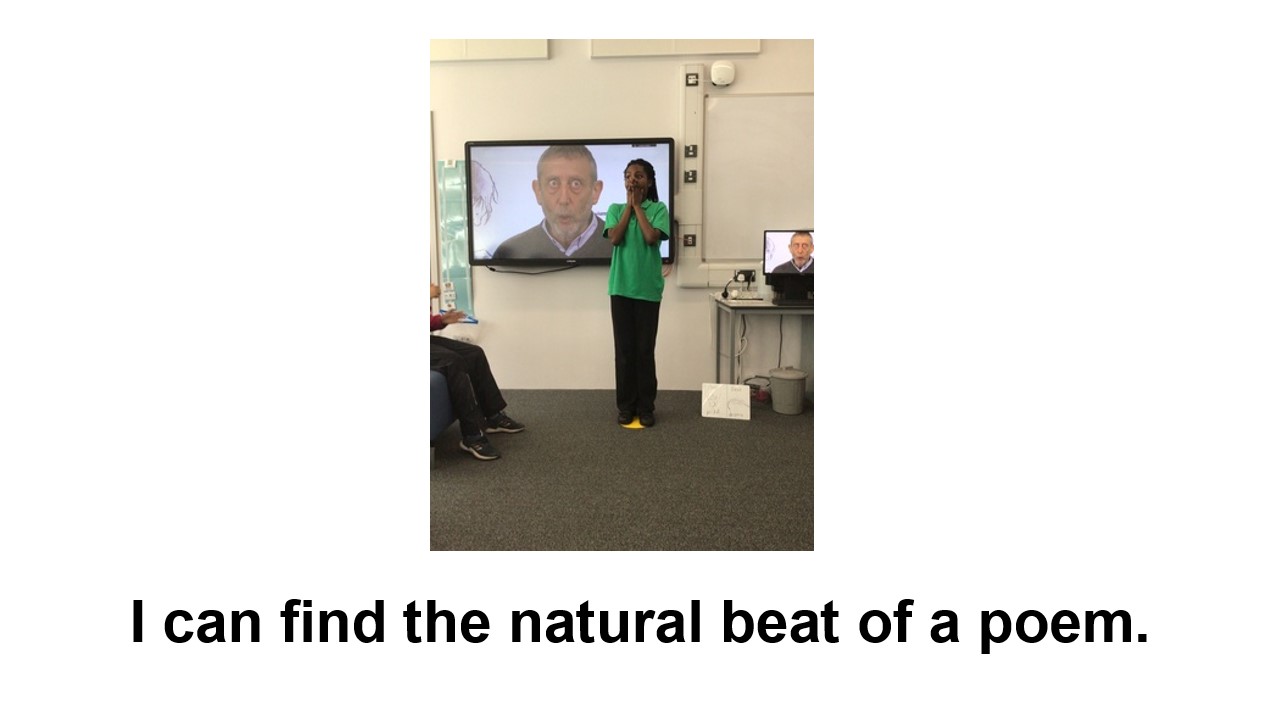 I can find the natural beat of a poem.